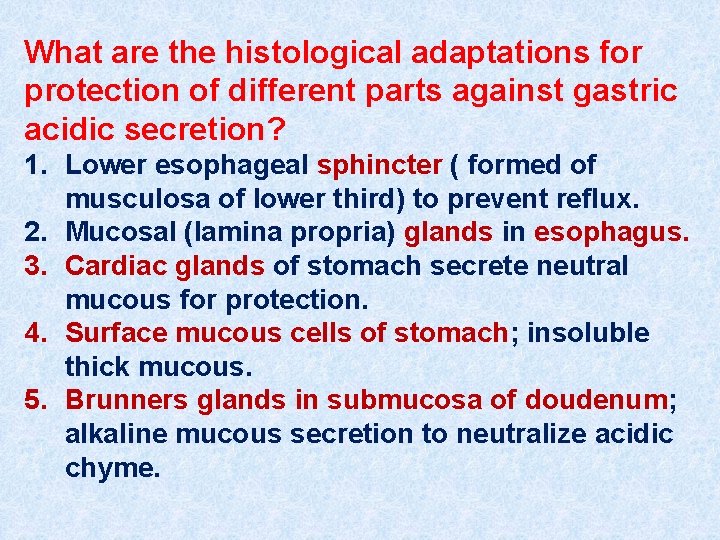 What are the histological adaptations for protection of different parts against gastric acidic secretion?

1. Lower esophageal sphincter ( formed of musculosa of lower third) to prevent reflux.
2. Mucosal (lamina propria) glands in esophagus.
3. Cardiac glands of stomach secrete neutral mucous for protection.
4. Surface mucous cells of stomach; insoluble thick mucous.
5. Brunners glands in submucosa of doudenum; alkaline mucous secretion to neutralize acidic chyme.